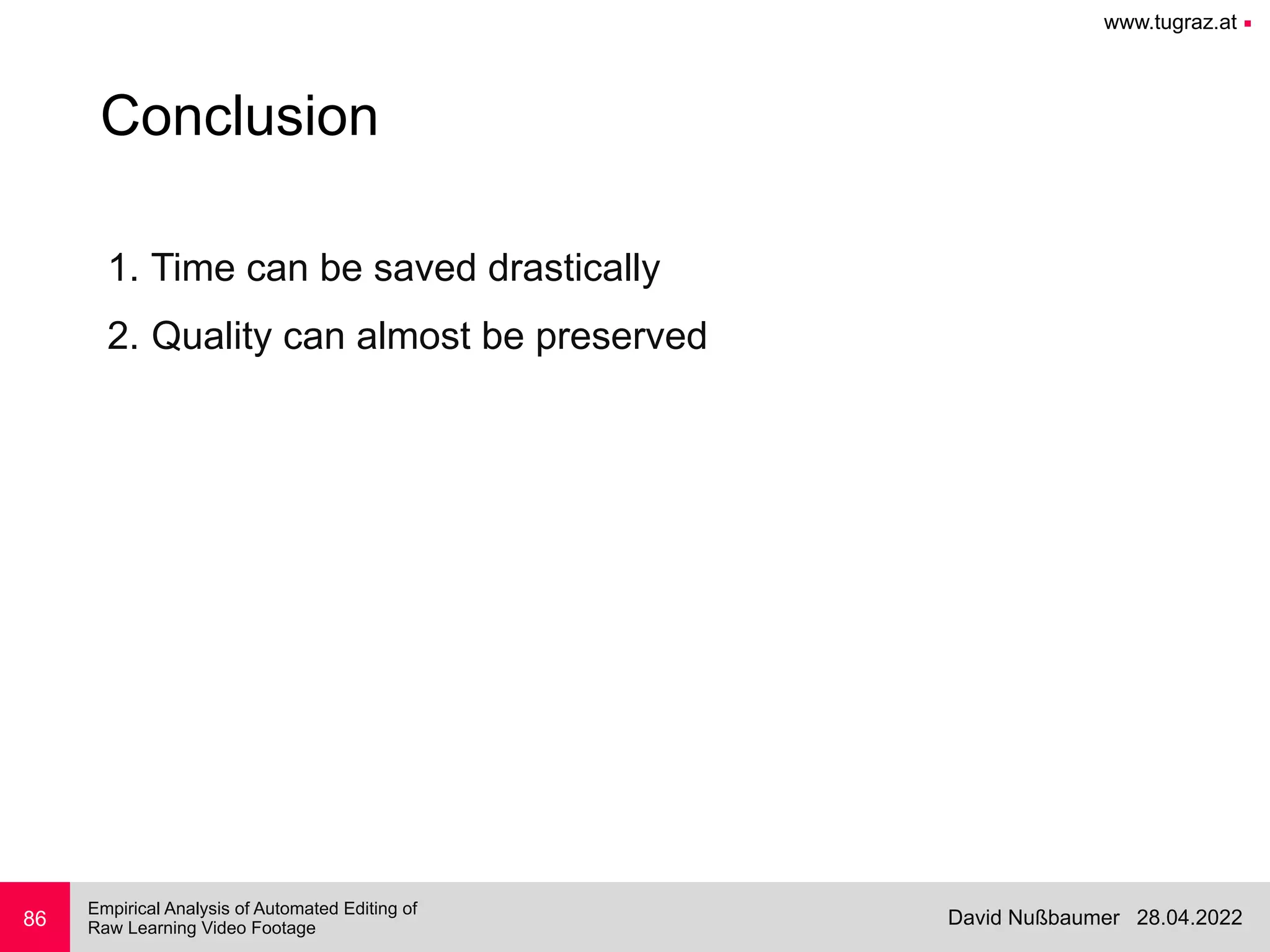 www.tugraz.at

Conclusion

1. Time can be saved drastically
2. Quality can almost be preserved

86

Empirical Analysis of Automated Editing of Raw Learning Video Footage

David Nußbaumer 28.04.2022